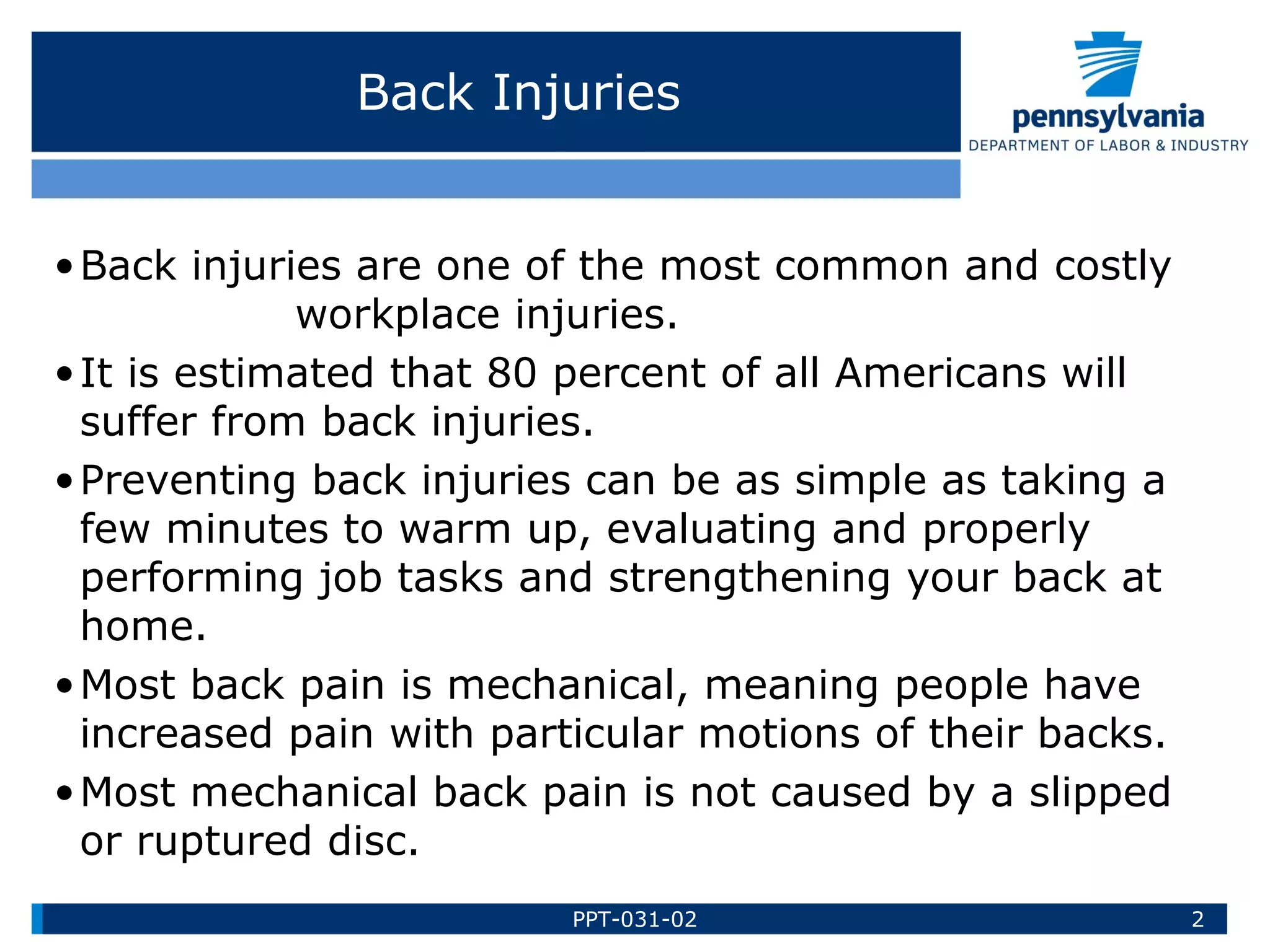 Back Injuries

pennsylvania
DEPARTMENT OF LABOR & INDUSTRY

• Back injuries are one of the most common and costly workplace injuries.
• It is estimated that 80 percent of all Americans will suffer from back injuries.
• Preventing back injuries can be as simple as taking a few minutes to warm up, evaluating and properly performing job tasks and strengthening your back at home.
• Most back pain is mechanical, meaning people have increased pain with particular motions of their backs.
• Most mechanical back pain is not caused by a slipped or ruptured disc.

PPT-031-02

2